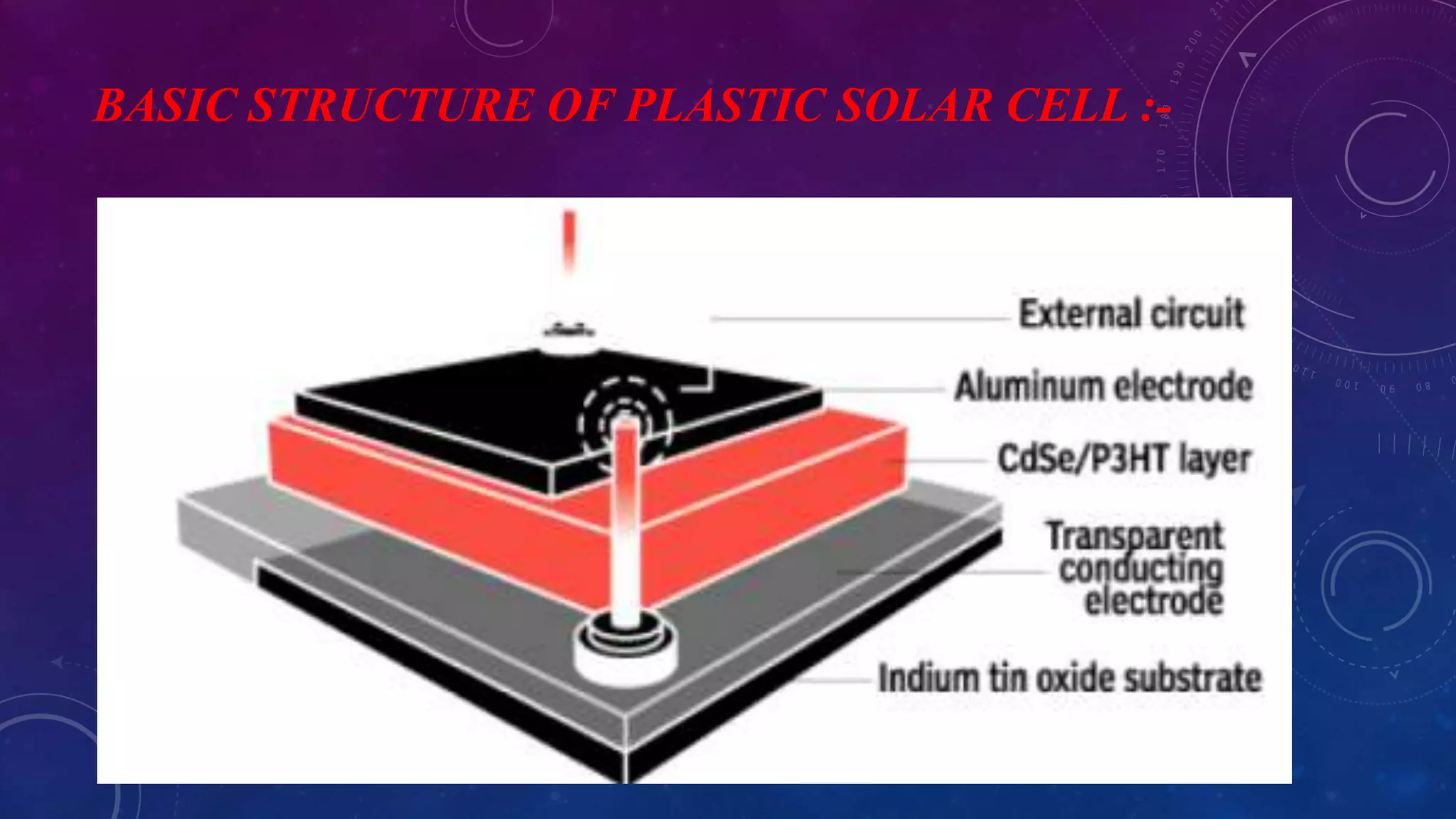 BASIC STRUCTURE OF PLASTIC SOLAR CELL :-

External circuit

Aluminum electrode

CdSe/P3HT layer

Transparent conducting electrode

Indium tin oxide substrate